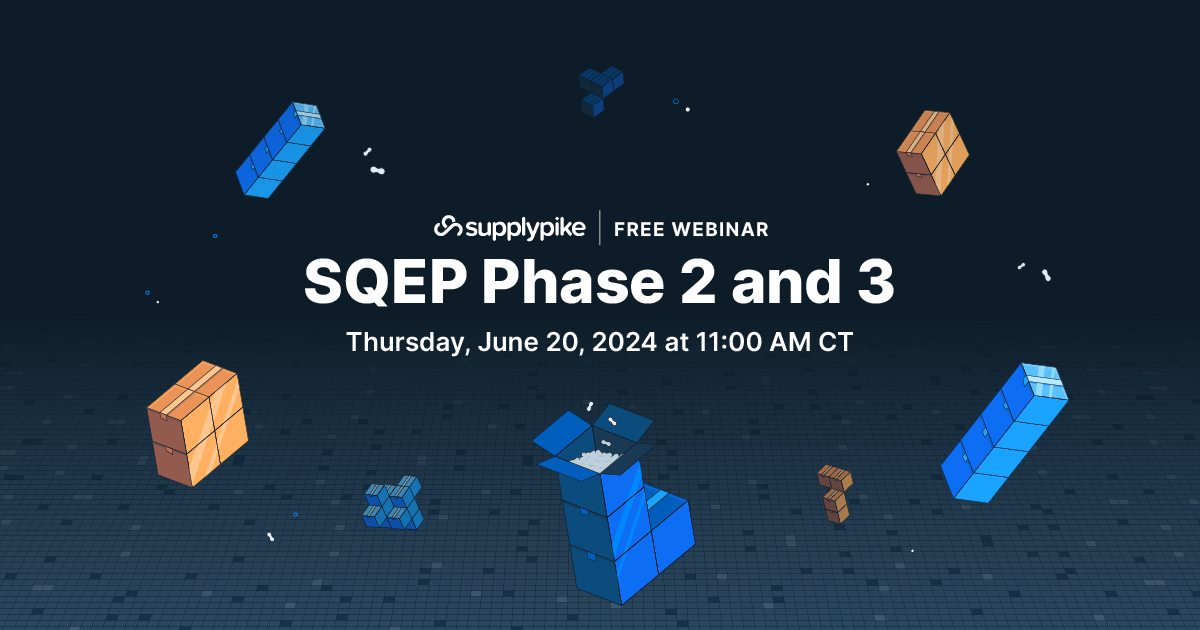 supplypike | FREE WEBINAR

SQEP Phase 2 and 3

Thursday, June 20, 2024 at 11:00 AM CT